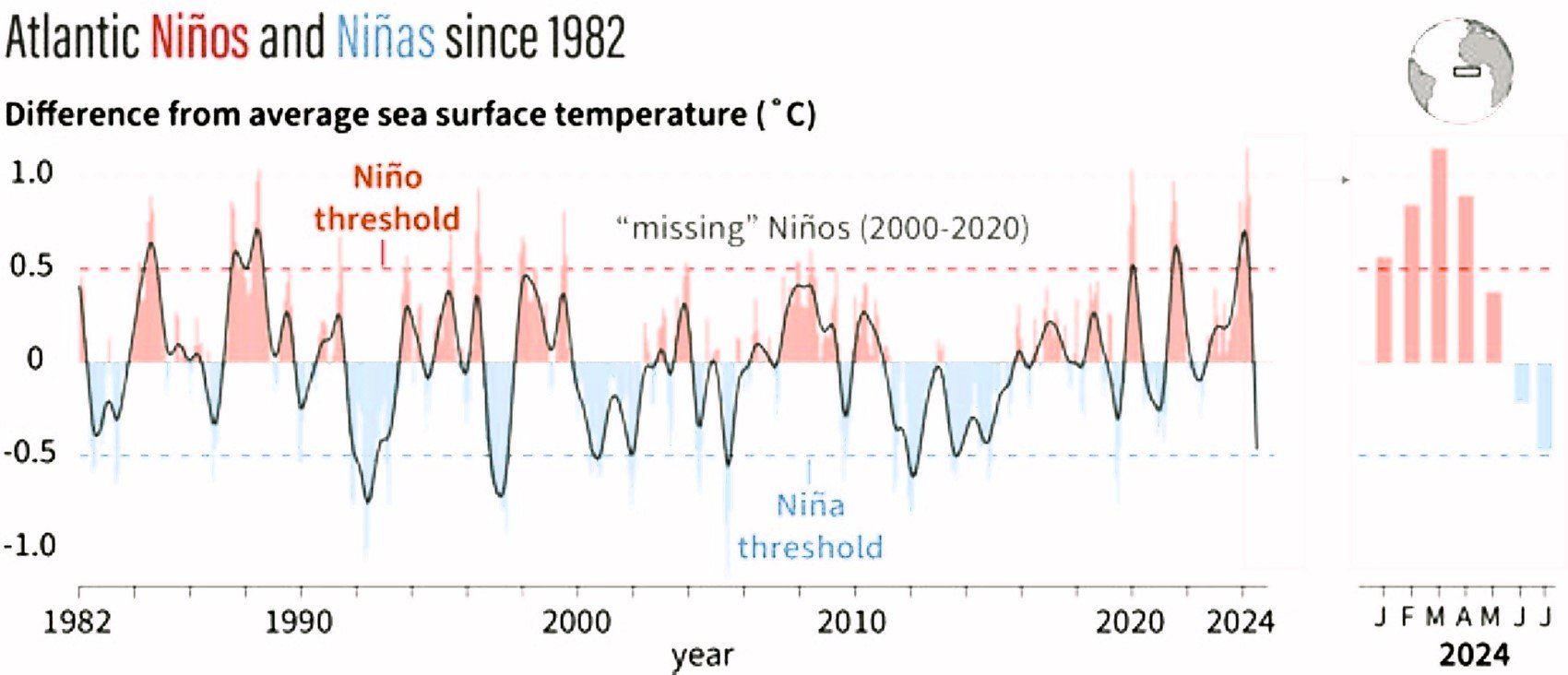 Atlantic Niños and Niñas since 1982

Difference from average sea surface temperature (˚C)

1.0
0.5
0
-0.5
-1.0

Niño threshold

"missing" Niños (2000-2020)

Niña threshold

1982
1990
2000
2010
2020
2024
year

J F M A M J J
2024